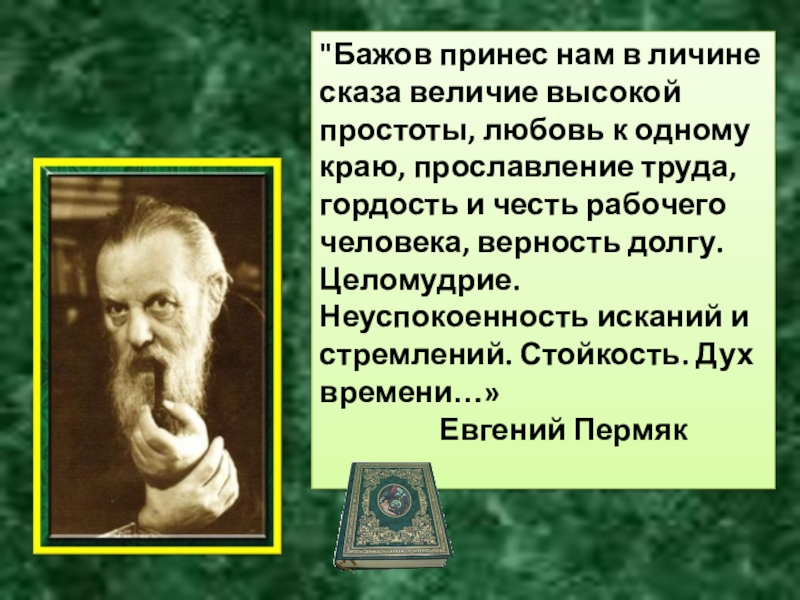 "Бажов принес нам в личине сказа величие высокой простоты, любовь к одному краю, прославление труда, гордость и честь рабочего человека, верность долгу. Целомудрие. Неуспокоенность исканий и стремлений. Стойкость. Дух времени…»

Евгений Пермяк